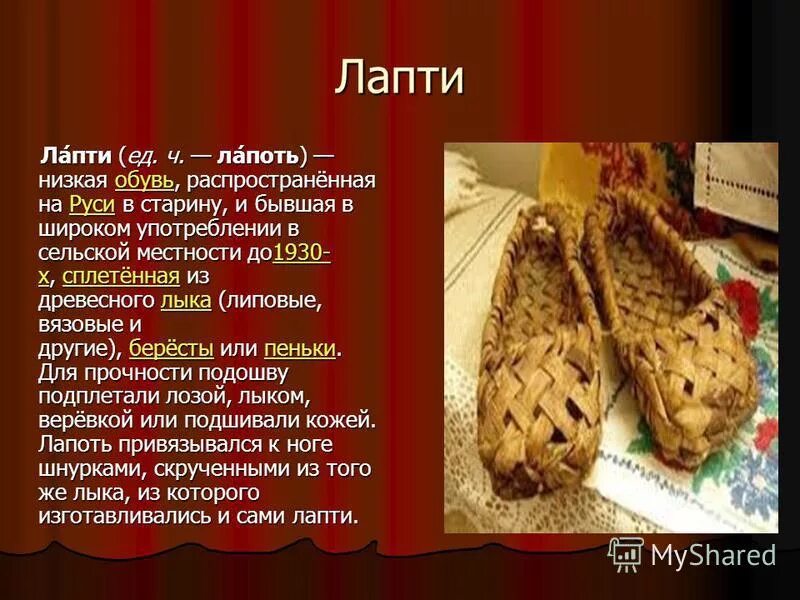 Лапти

Ла́пти (ед. ч. — ла́поть) — низкая обувь, распространённая на Руси в старину, и бывшая в широком употреблении в сельской местности до1930-х, сплетённая из древесного лыка (липовые, вязовые и другие), берёсты или пеньки. Для прочности подошву подплетали лозой, лыком, верёвкой или подшивали кожей. Лапоть привязывался к ноге шнурками, скрученными из того же лыка, из которого изготавливались и сами лапти.

MyShared